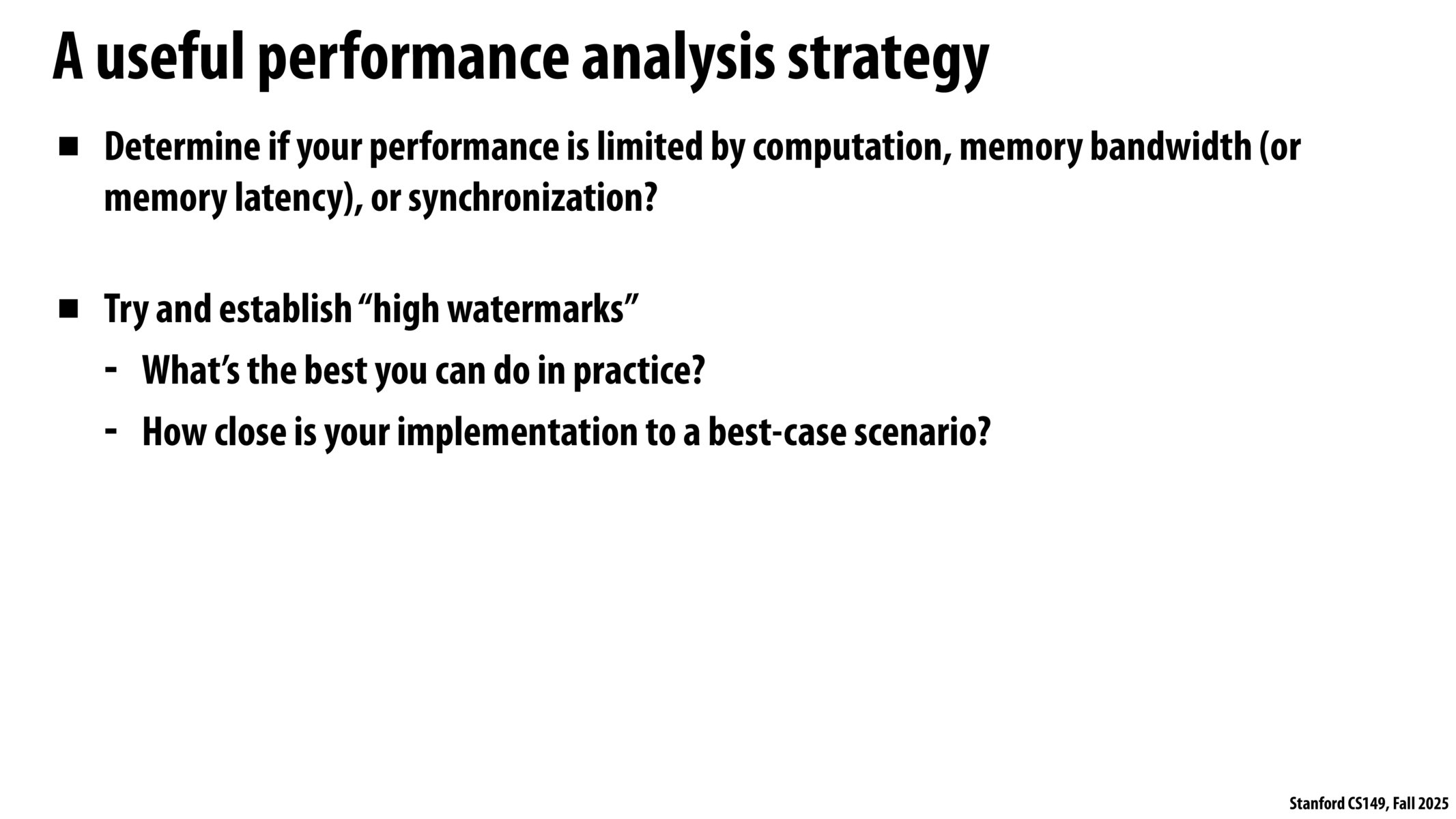 A useful performance analysis strategy

■ Determine if your performance is limited by computation, memory bandwidth (or memory latency), or synchronization?

■ Try and establish “high watermarks”

- What’s the best you can do in practice?
- How close is your implementation to a best-case scenario?

Stanford CS149, Fall 2025